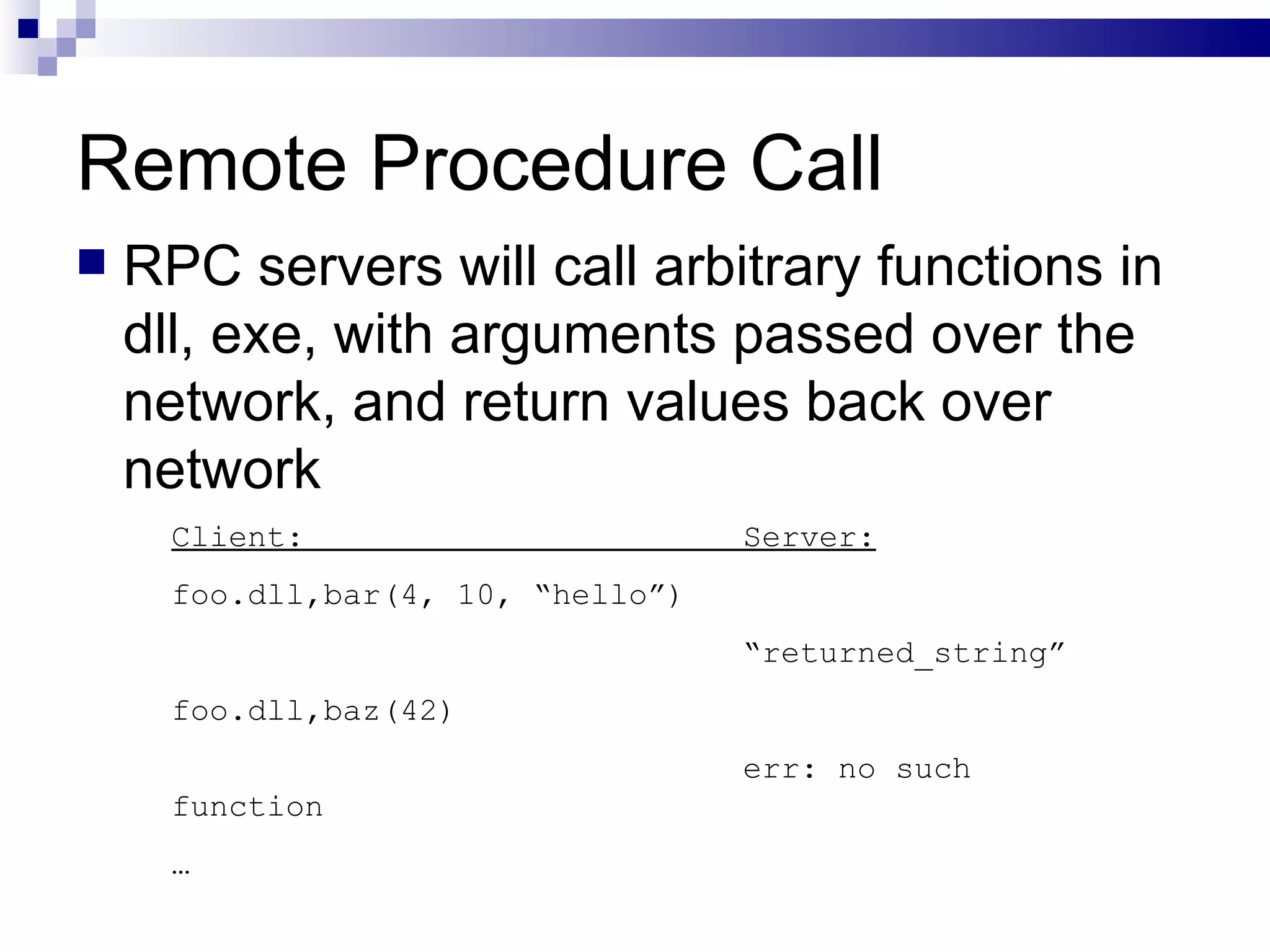 Remote Procedure Call

RPC servers will call arbitrary functions in dll, exe, with arguments passed over the network, and return values back over network

Client: Server:

foo.dll,bar(4, 10, “hello”)

“returned_string”

foo.dll,baz(42)

err: no such function

…